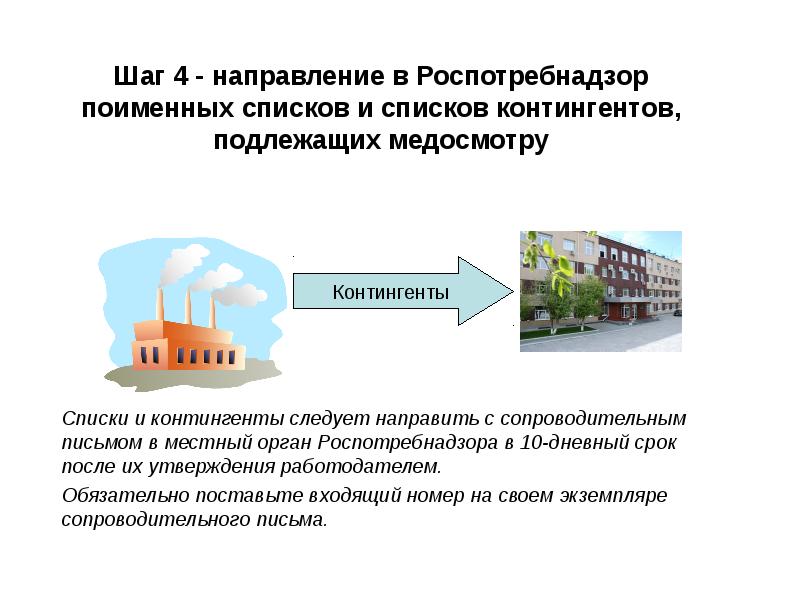 Шаг 4 - направление в Роспотребнадзор поименных списков и списков контингентов, подлежащих медосмотру

Контингенты

Списки и контингенты следует направить с сопроводительным письмом в местный орган Роспотребнадзора в 10-дневный срок после их утверждения работодателем.

Обязательно поставьте входящий номер на своем экземпляре сопроводительного письма.